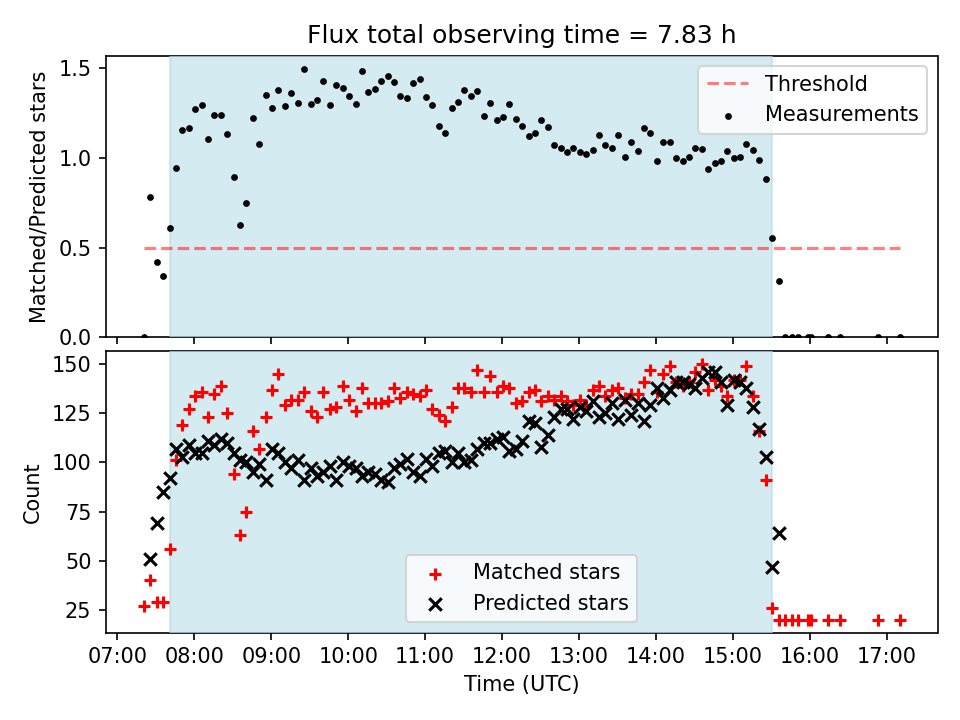 Flux total observing time = 7.83 h

Matched/Predicted stars

1.5
1.0
0.5
0.0

Threshold
Measurements

Count

150
125
100
75
50
25

Matched stars
Predicted stars

07:00 08:00 09:00 10:00 11:00 12:00 13:00 14:00 15:00 16:00 17:00

Time (UTC)